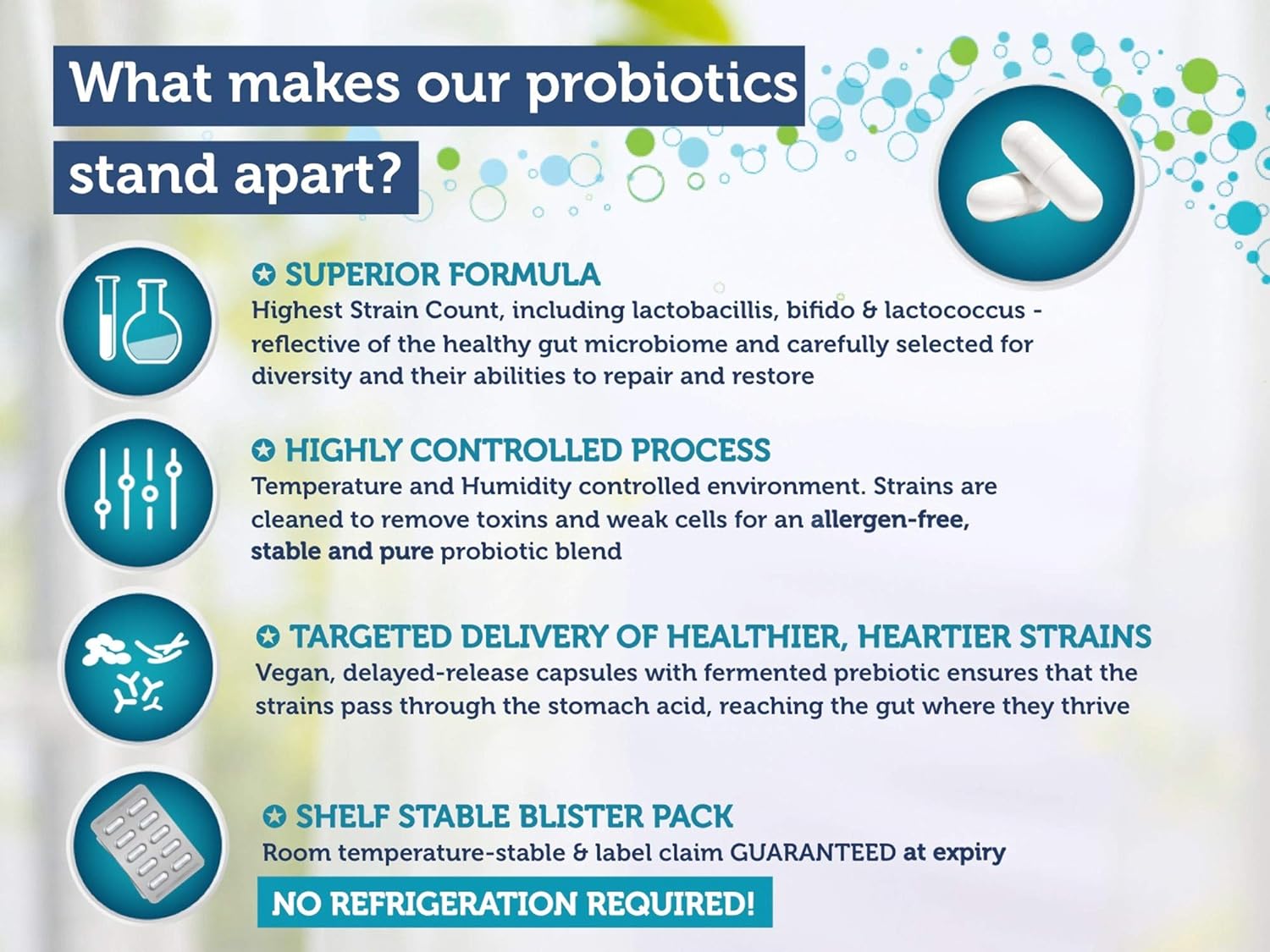 What makes our probiotics stand apart?

SUPERIOR FORMULA
Highest Strain Count, including lactobacillis, bifido & lactococcus - reflective of the healthy gut microbiome and carefully selected for diversity and their abilities to repair and restore

HIGHLY CONTROLLED PROCESS
Temperature and Humidity controlled environment. Strains are cleaned to remove toxins and weak cells for an allergen-free, stable and pure probiotic blend

TARGETED DELIVERY OF HEALTHIER, HEARTIER STRAINS
Vegan, delayed-release capsules with fermented prebiotic ensures that the strains pass through the stomach acid, reaching the gut where they thrive

SHELF STABLE BLISTER PACK
Room temperature-stable & label claim GUARANTEED at expiry

NO REFRIGERATION REQUIRED!